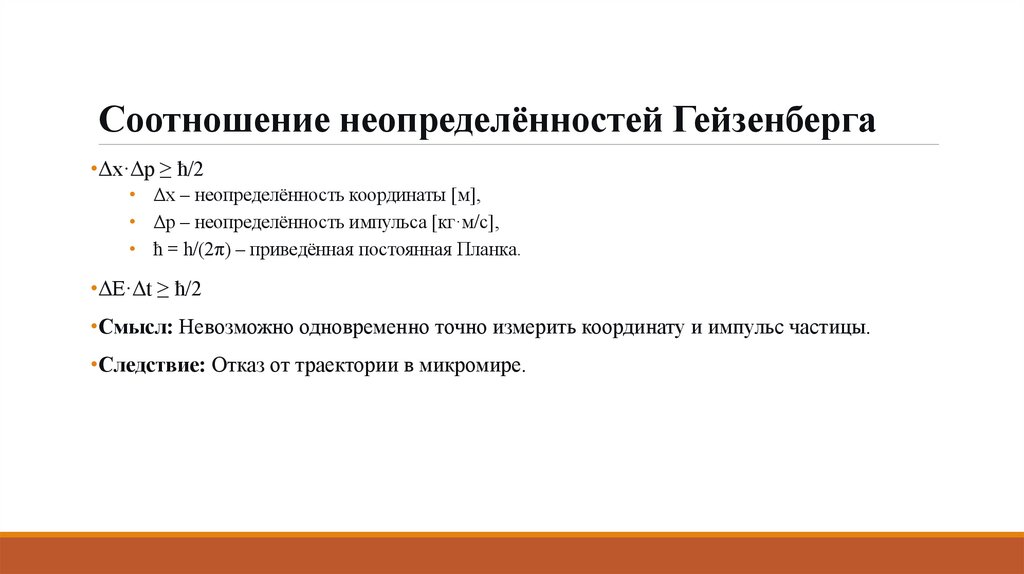 Соотношение неопределённостей Гейзенберга

• $\Delta x \cdot \Delta p \geq \hbar/2$
  • $\Delta x$ – неопределённость координаты [м],
  • $\Delta p$ – неопределённость импульса [кг·м/с],
  • $\hbar = h/(2\pi)$ – приведённая постоянная Планка.

• $\Delta E \cdot \Delta t \geq \hbar/2$

• **Смысл:** Невозможно одновременно точно измерить координату и импульс частицы.

• **Следствие:** Отказ от траектории в микромире.